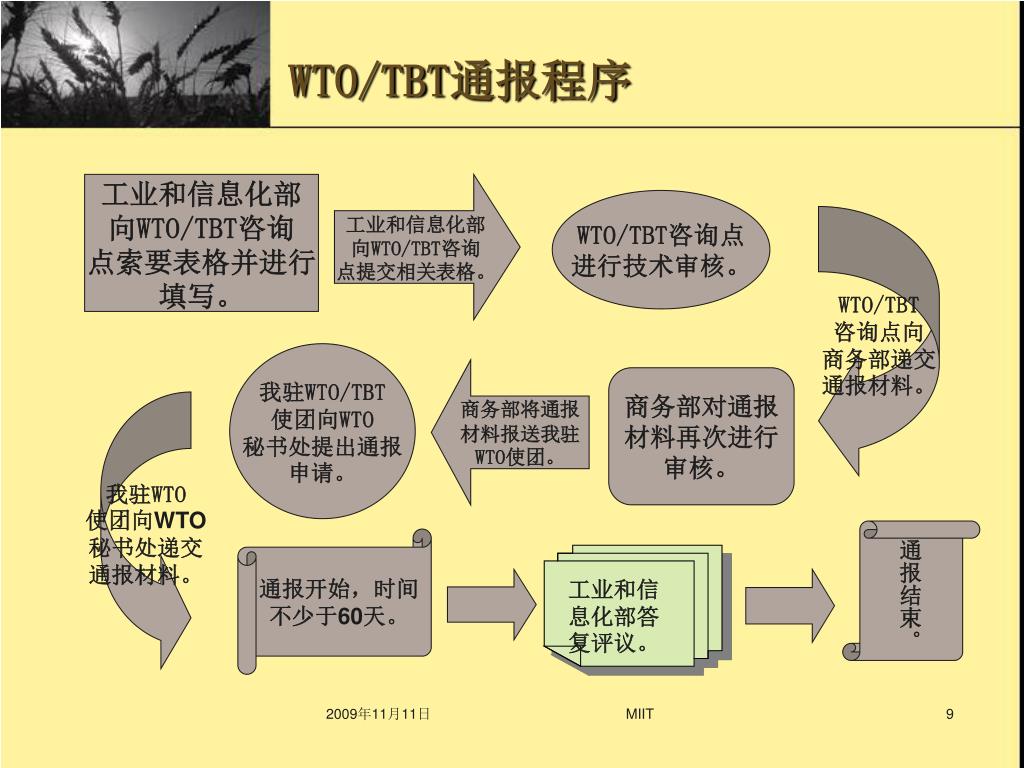 WTO/TBT通报程序

工业和信息化部向WTO/TBT咨询点索要表格并进行填写。

工业和信息化部向WTO/TBT咨询点提交相关表格。

WTO/TBT咨询点进行技术审核。

WTO/TBT咨询点向商务部递交通报材料。

商务部对通报材料再次进行审核。

商务部将通报材料报送我驻WTO使团。

我驻WTO/TBT使团向WTO秘书处提出通报申请。

我驻WTO使团向WTO秘书处递交通报材料。

通报开始，时间不少于60天。

工业和信息化部答复评议。

通报结束。

2009年11月11日

MIIT

9